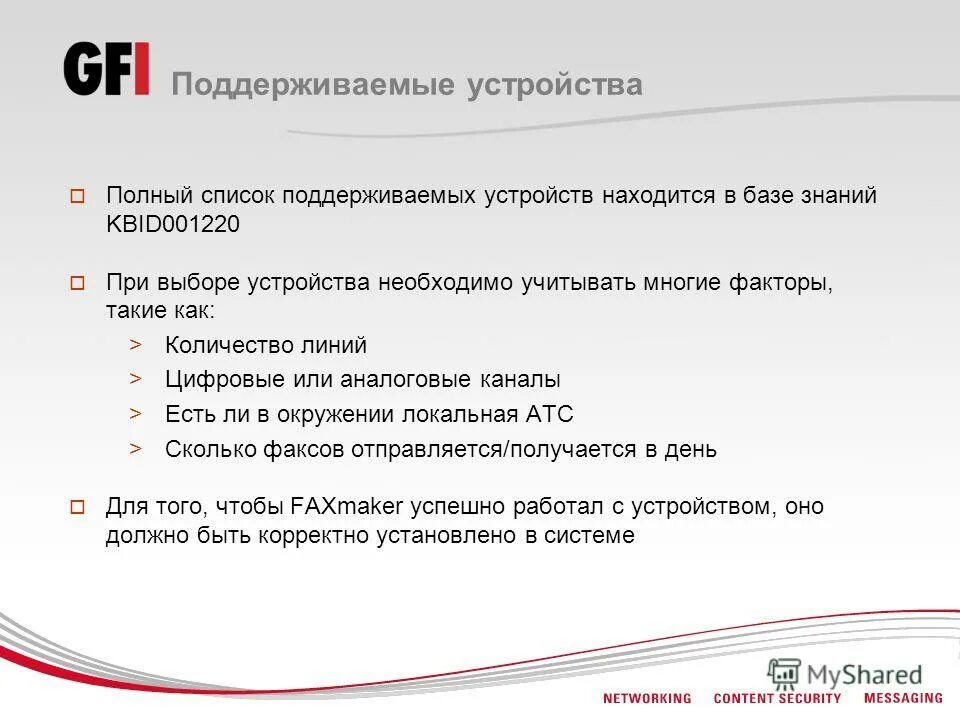 GFI Поддерживаемые устройства

□ Полный список поддерживаемых устройств находится в базе знаний KBID001220

□ При выборе устройства необходимо учитывать многие факторы, такие как:
> Количество линий
> Цифровые или аналоговые каналы
> Есть ли в окружении локальная АТС
> Сколько факсов отправляется/получается в день

□ Для того, чтобы FAXmaker успешно работал с устройством, оно должно быть корректно установлено в системе

MyShared

NETWORKING CONTENT SECURITY MESSAGING